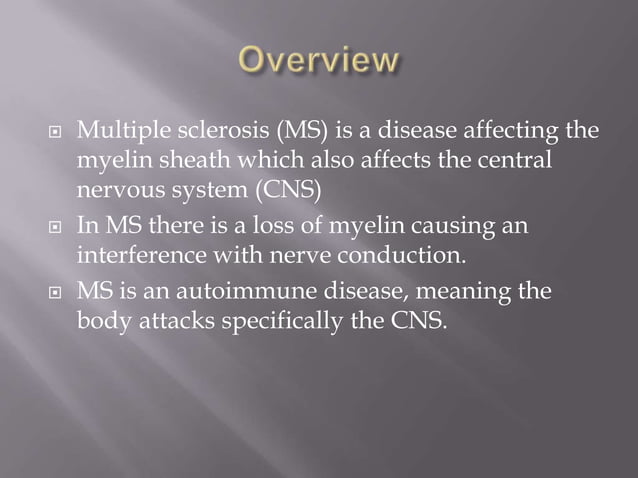 Overview

Multiple sclerosis (MS) is a disease affecting the myelin sheath which also affects the central nervous system (CNS)

In MS there is a loss of myelin causing an interference with nerve conduction.

MS is an autoimmune disease, meaning the body attacks specifically the CNS.